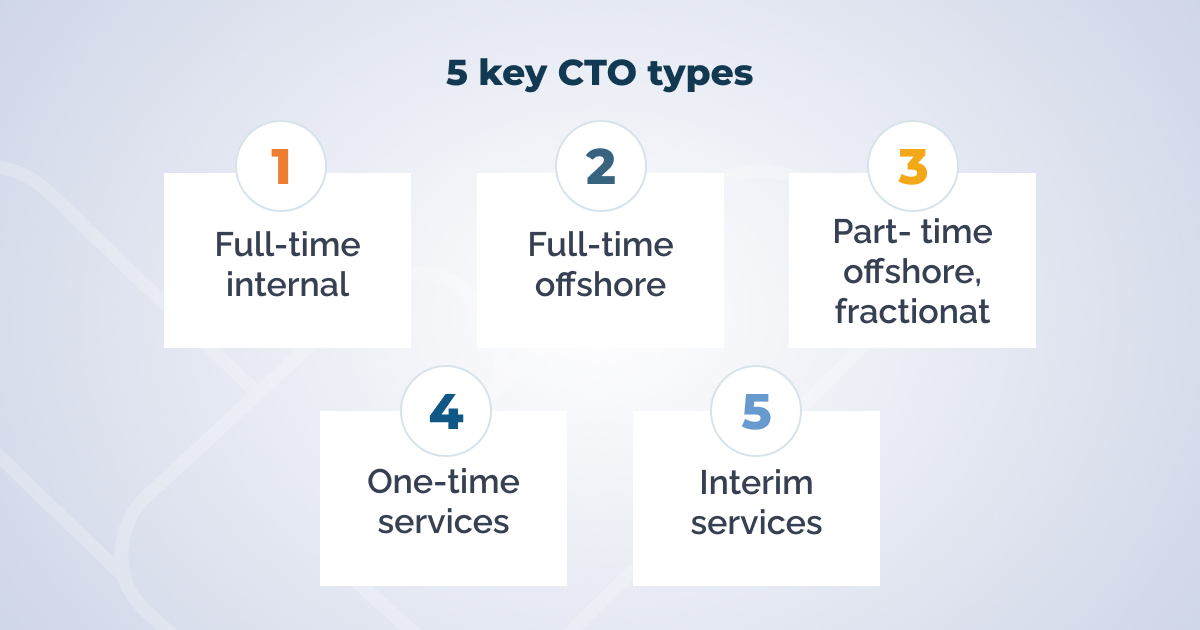 5 key CTO types

1
Full-time internal

2
Full-time offshore

3
Part- time offshore, fractionat

4
One-time services

5
Interim services